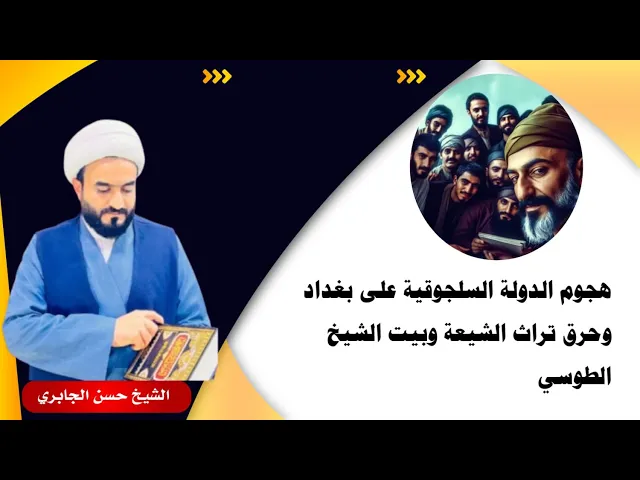 هجوم الدولة السلجوقية على بغداد وحرق تراث الشيعة وبيت الشيخ الطوسي

الشيخ حسن الجابري